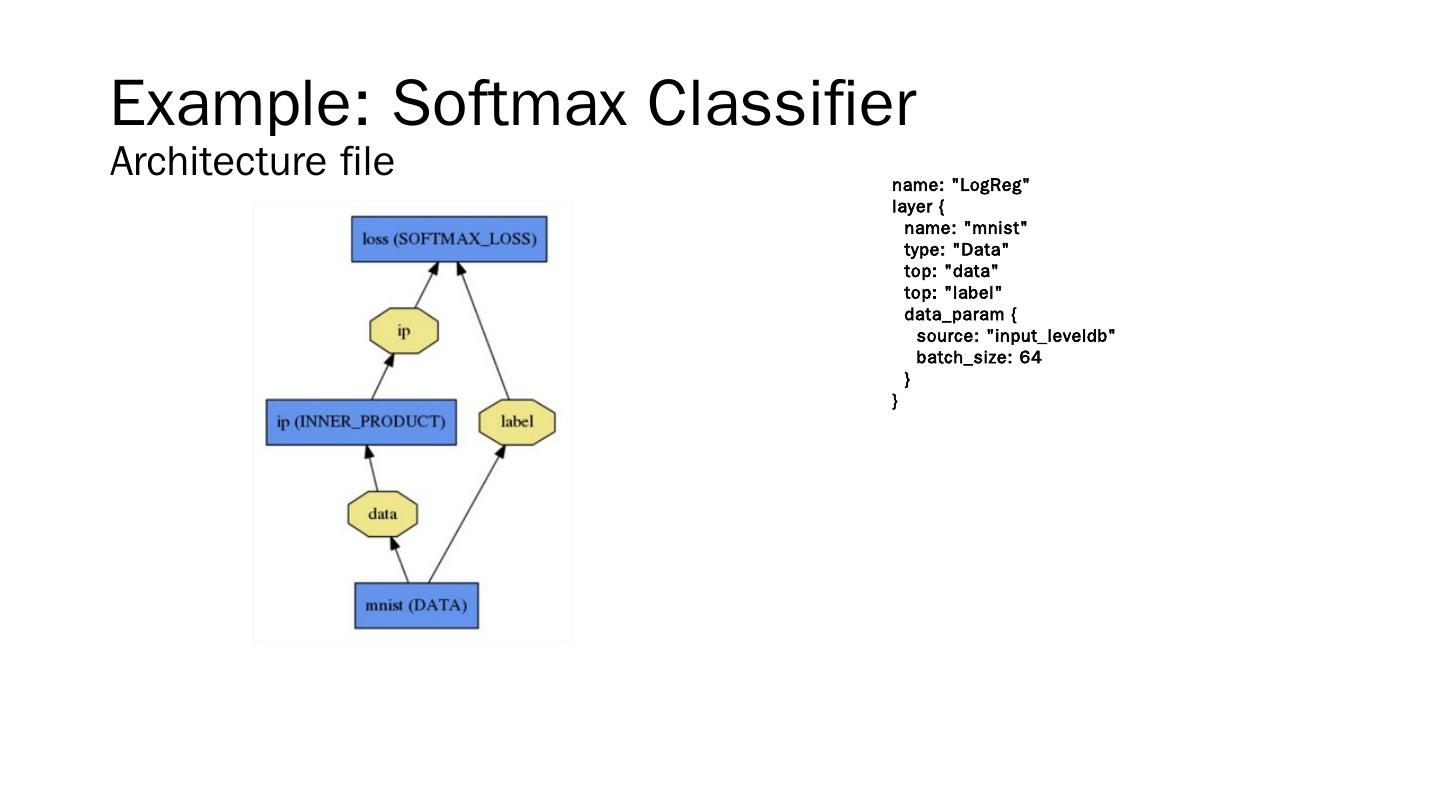 Example: Softmax Classifier
Architecture file

loss (SOFTMAX_LOSS)

ip

ip (INNER_PRODUCT)

label

data

mnist (DATA)

name: "LogReg"
layer {
name: "mnist"
type: "Data"
top: "data"
top: "label"
data_param {
source: "input_leveldb"
batch_size: 64
}
}